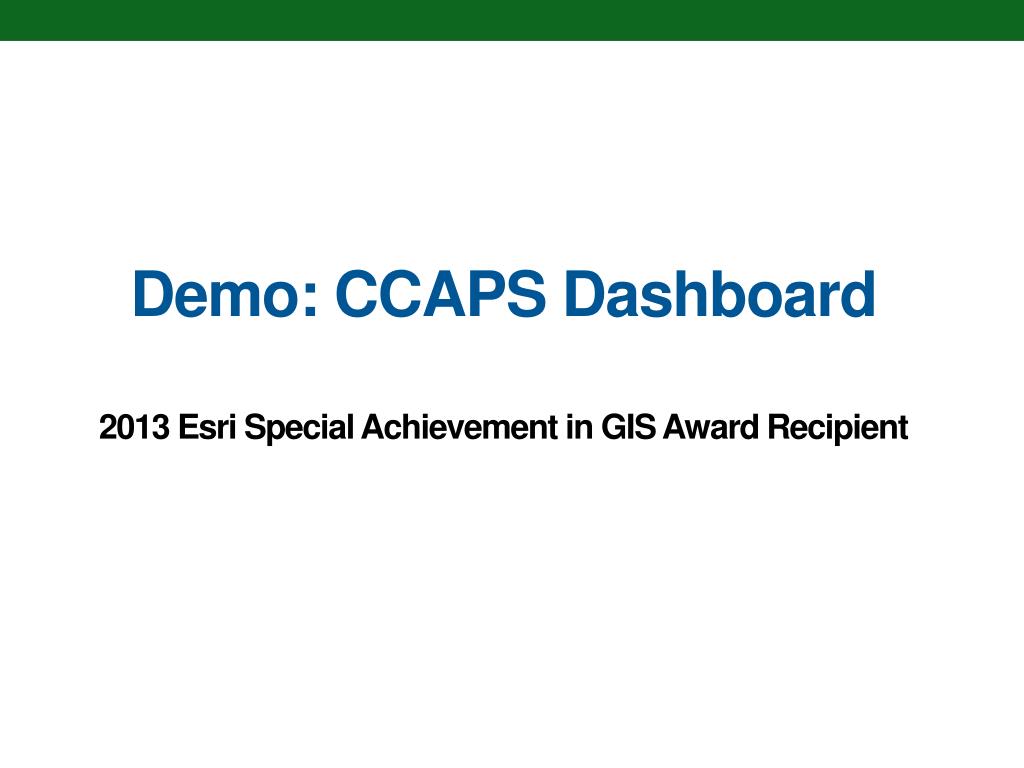 Demo: CCAPS Dashboard

2013 Esri Special Achievement in GIS Award Recipient